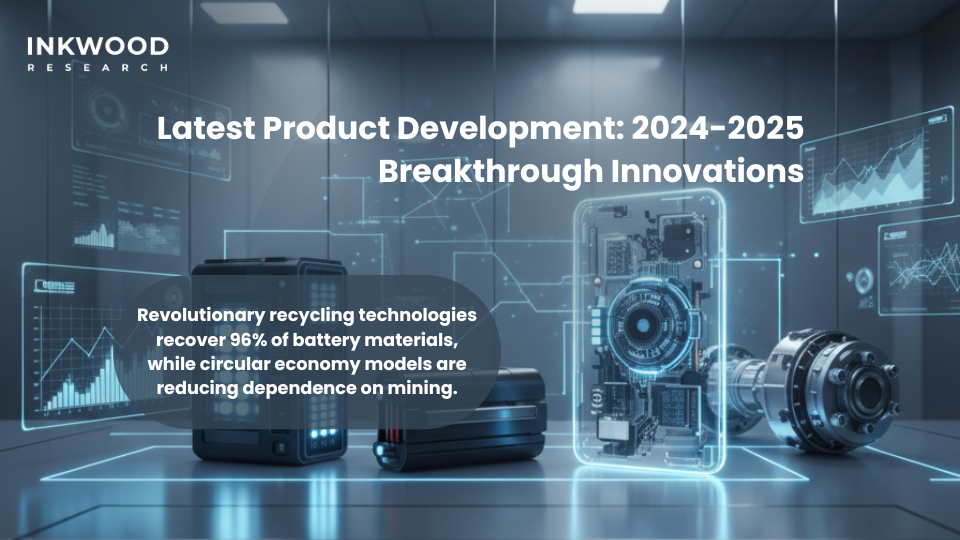 INKWOOD
RESEARCH

Latest Product Development: 2024-2025
Breakthrough Innovations

Revolutionary recycling technologies recover 96% of battery materials, while circular economy models are reducing dependence on mining.